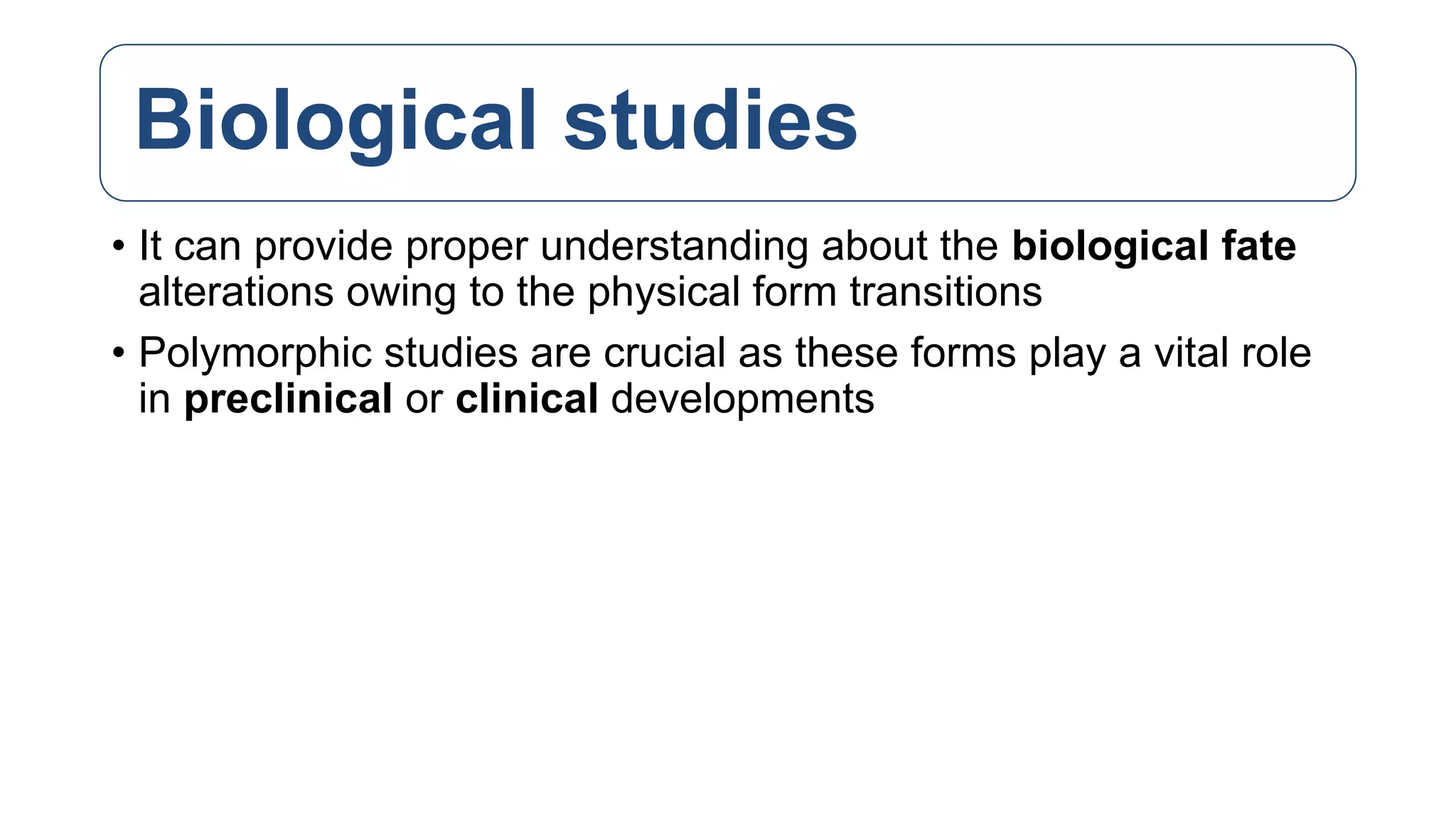 Biological studies

• It can provide proper understanding about the biological fate alterations owing to the physical form transitions

• Polymorphic studies are crucial as these forms play a vital role in preclinical or clinical developments